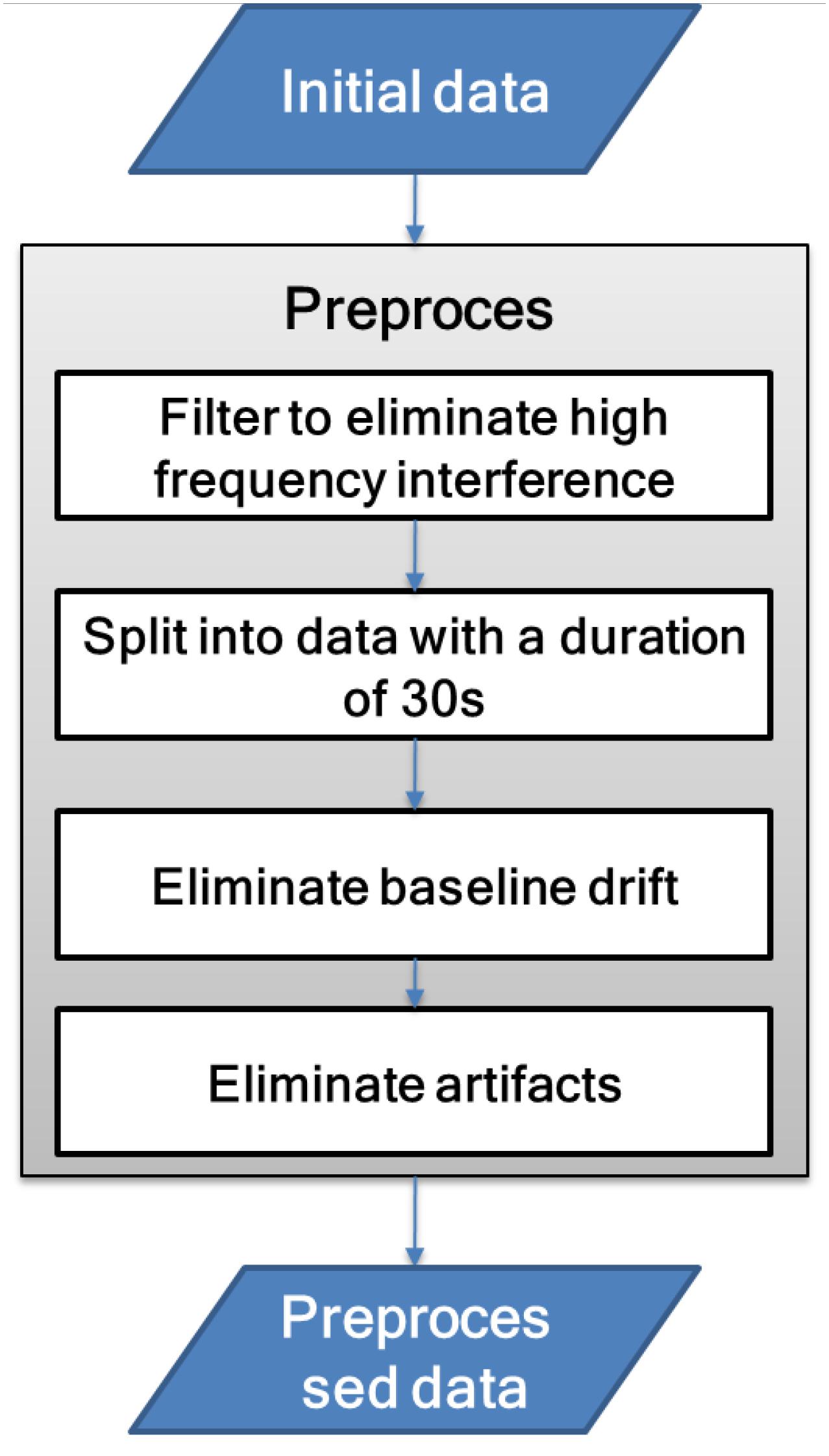 Initial data

Preproces

Filter to eliminate high frequency interference

Split into data with a duration of 30s

Eliminate baseline drift

Eliminate artifacts

Preproces sed data